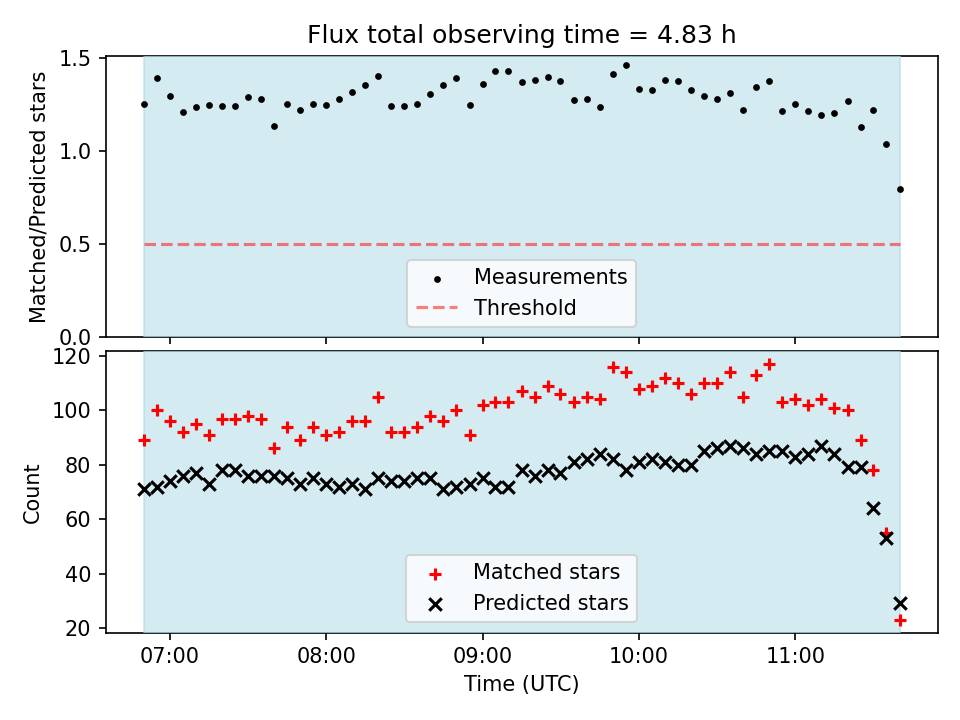 Flux total observing time = 4.83 h

Matched/Predicted stars

1.5
1.0
0.5
0.0

Measurements
Threshold

Count

120
100
80
60
40
20

Matched stars
Predicted stars

07:00
08:00
09:00
10:00
11:00

Time (UTC)